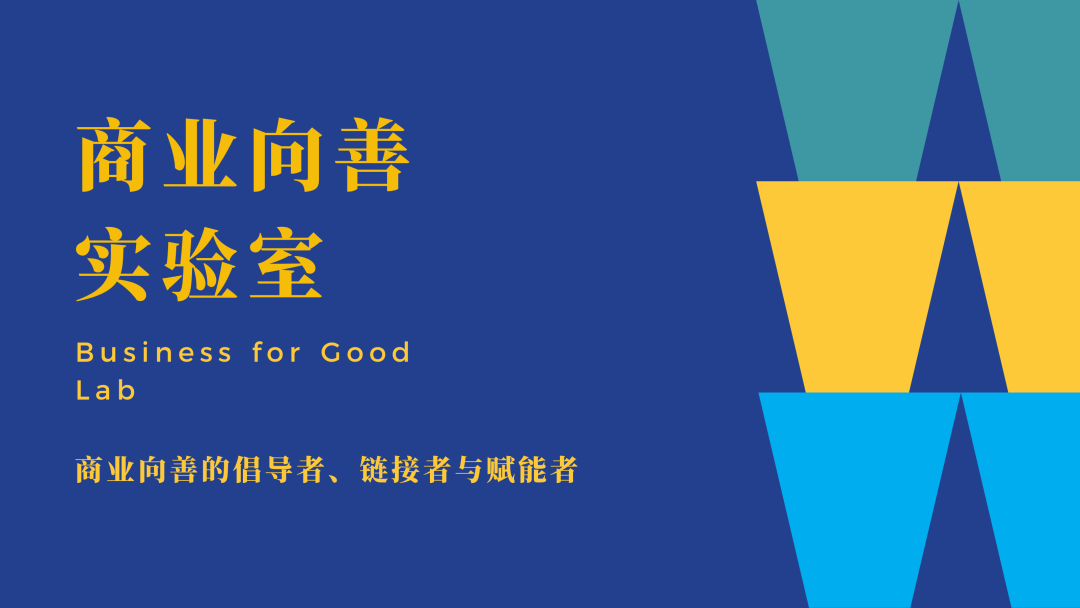 商业向善
实验室

Business for Good
Lab

商业向善的倡导者、链接者与赋能者